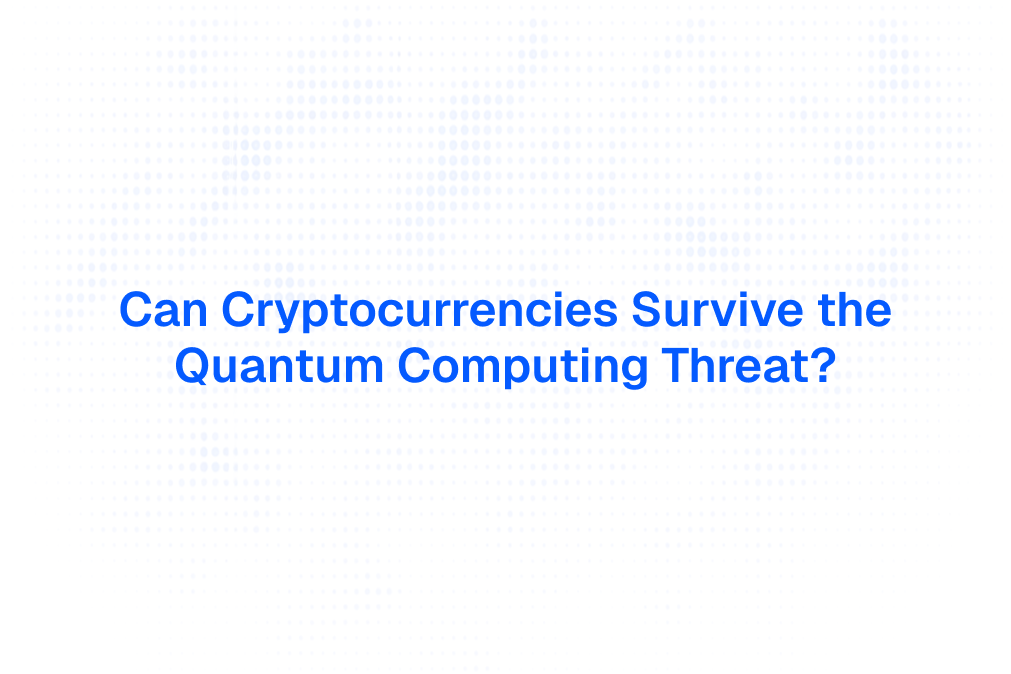 Can Cryptocurrencies Survive the Quantum Computing Threat?